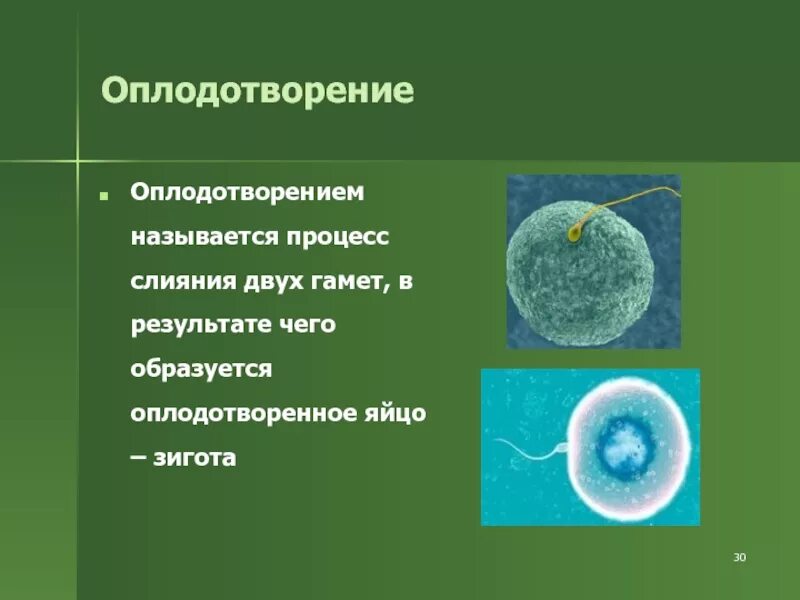 Оплодотворение

Оплодотворением называется процесс слияния двух гамет, в результате чего образуется оплодотворенное яйцо – зигота

30